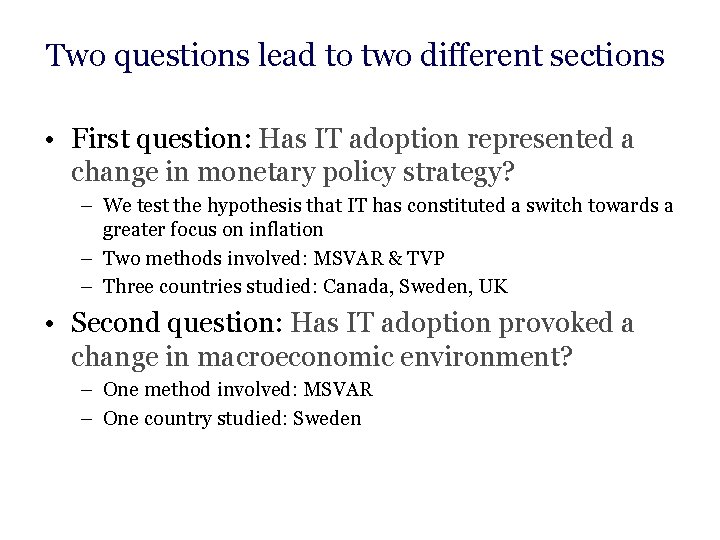 Two questions lead to two different sections

• First question: Has IT adoption represented a change in monetary policy strategy?
– We test the hypothesis that IT has constituted a switch towards a greater focus on inflation
– Two methods involved: MSVAR & TVP
– Three countries studied: Canada, Sweden, UK

• Second question: Has IT adoption provoked a change in macroeconomic environment?
– One method involved: MSVAR
– One country studied: Sweden